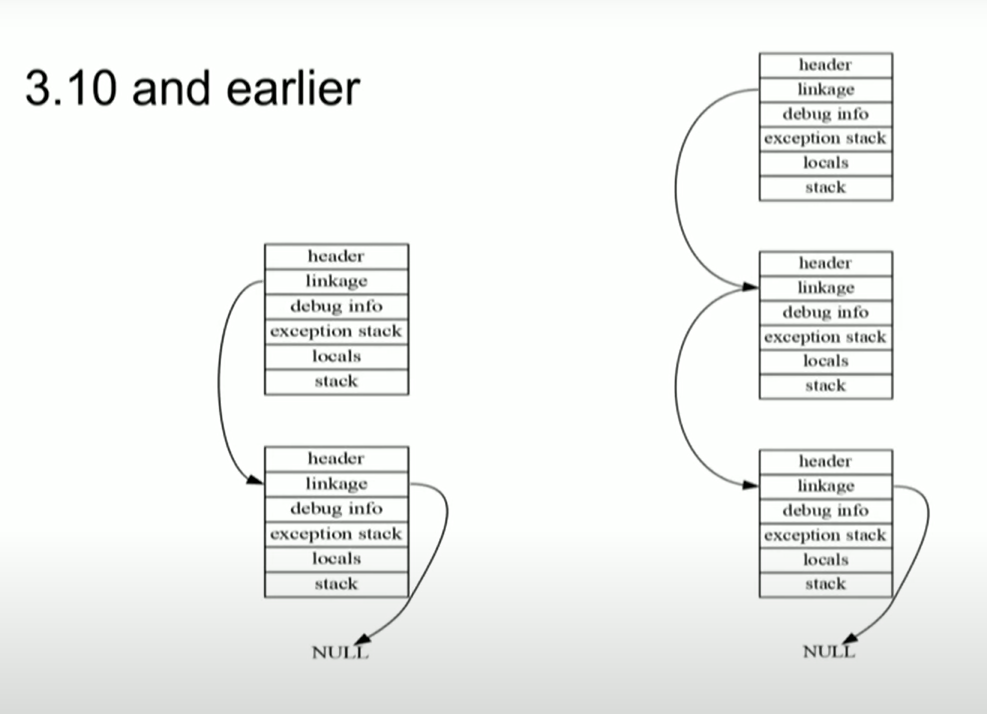 3.10 and earlier

header
linkage
debug info
exception stack
locals
stack

header
linkage
debug info
exception stack
locals
stack

NULL

header
linkage
debug info
exception stack
locals
stack

header
linkage
debug info
exception stack
locals
stack

header
linkage
debug info
exception stack
locals
stack

NULL